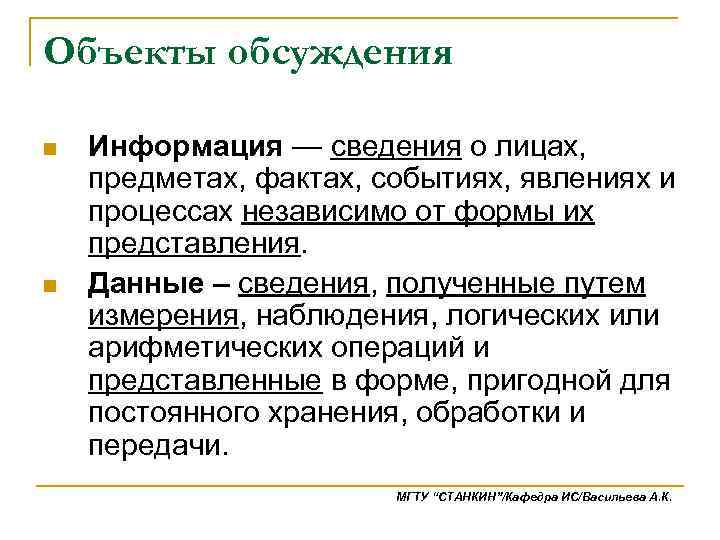 Объекты обсуждения

Информация — сведения о лицах, предметах, фактах, событиях, явлениях и процессах независимо от формы их представления.

Данные – сведения, полученные путем измерения, наблюдения, логических или арифметических операций и представленные в форме, пригодной для постоянного хранения, обработки и передачи.

МГТУ "СТАНКИН"/Кафедра ИС/Васильева А.К.